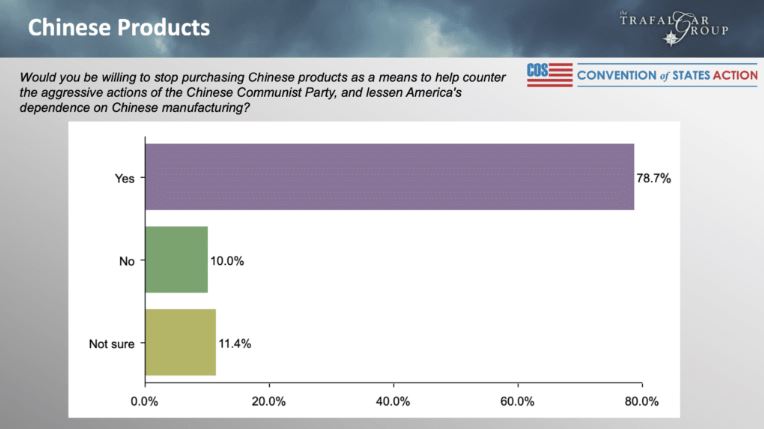 Chinese Products

the TRAFALGAR GROUP

Would you be willing to stop purchasing Chinese products as a means to help counter the aggressive actions of the Chinese Communist Party, and lessen America's dependence on Chinese manufacturing?

COS CONVENTION of STATES ACTION

Yes 78.7%

No 10.0%

Not sure 11.4%

0.0% 20.0% 40.0% 60.0% 80.0%